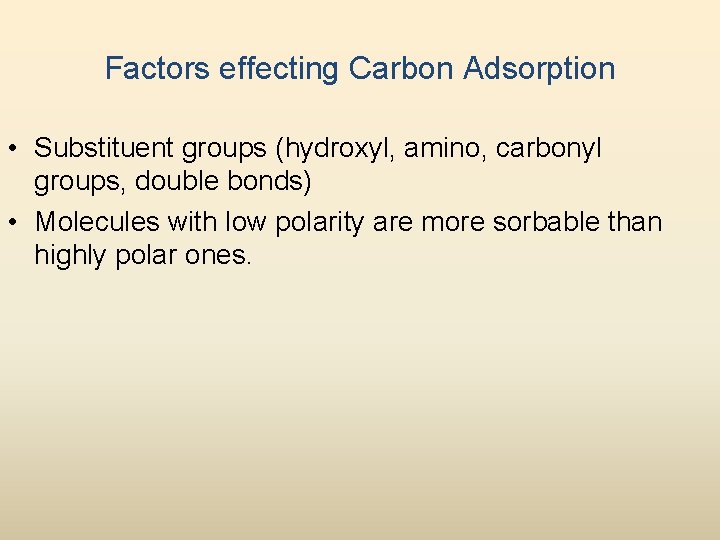 Factors effecting Carbon Adsorption

• Substituent groups (hydroxyl, amino, carbonyl groups, double bonds)

• Molecules with low polarity are more sorbable than highly polar ones.